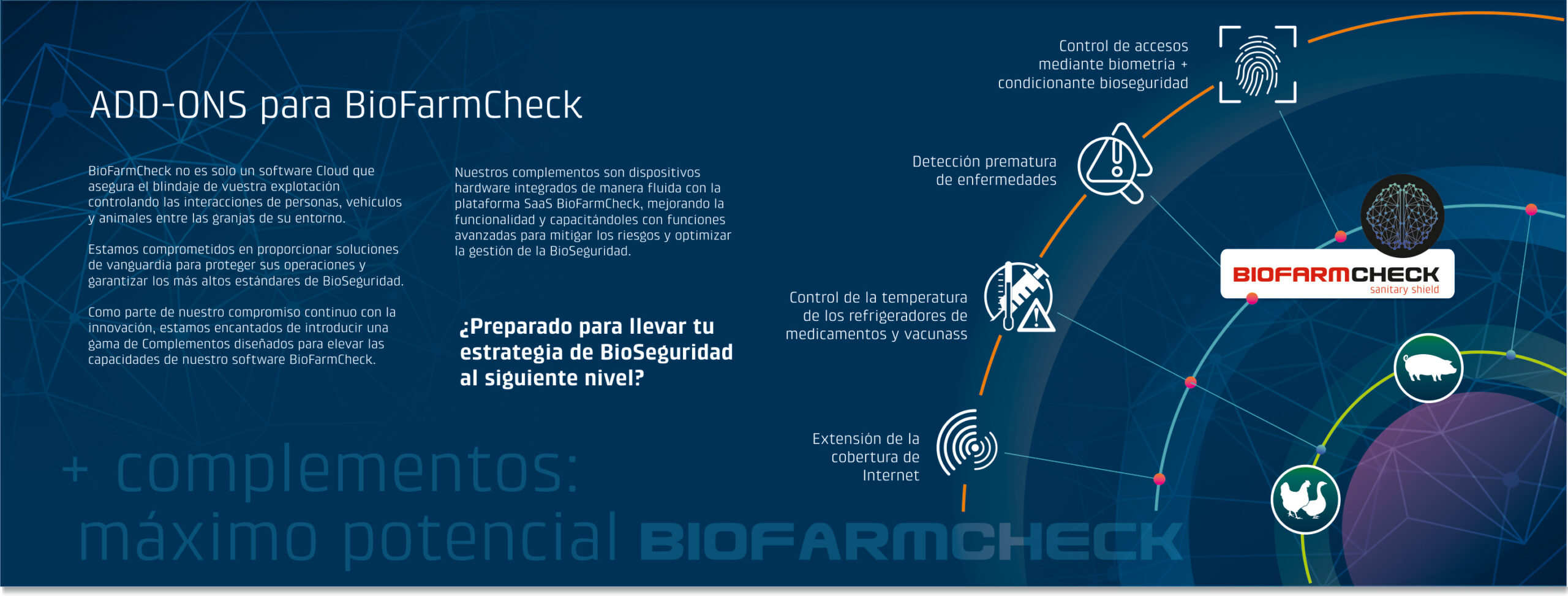 ADD-ONS para BioFarmCheck

BioFarmCheck no es solo un software Cloud que asegura el blindaje de vuestra explotación controlando las interacciones de personas, vehículos y animales entre las granjas de su entorno.

Estamos comprometidos en proporcionar soluciones de vanguardia para proteger sus operaciones y garantizar los más altos estándares de BioSeguridad.

Como parte de nuestro compromiso continuo con la innovación, estamos encantados de introducir una gama de Complementos diseñados para elevar las capacidades de nuestro software BioFarmCheck.

Nuestros complementos son dispositivos hardware integrados de manera fluida con la plataforma SaaS BioFarmCheck, mejorando la funcionalidad y capacitándoles con funciones avanzadas para mitigar los riesgos y optimizar la gestión de la BioSeguridad.

¿Preparado para llevar tu estrategia de BioSeguridad al siguiente nivel?

+ complementos:
máximo potencial BIOFARMCHECK

Control de accesos mediante biometría + condicionante bioseguridad

Detección prematura de enfermedades

Control de la temperatura de los refrigeradores de medicamentos y vacunass

Extensión de la cobertura de Internet

BIOFARMCHECK
sanitary shield